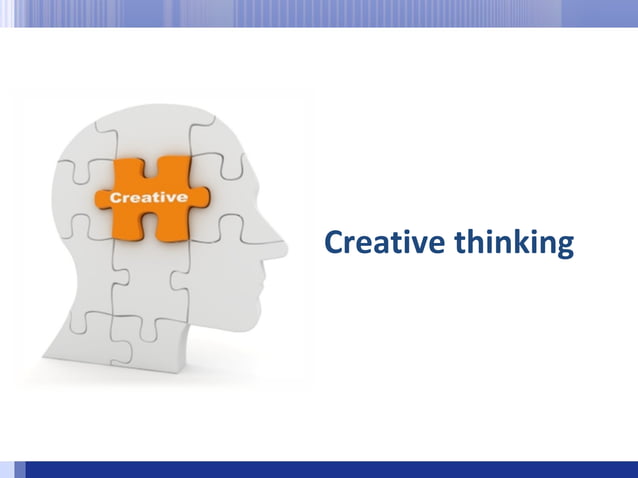 Creative

Creative thinking